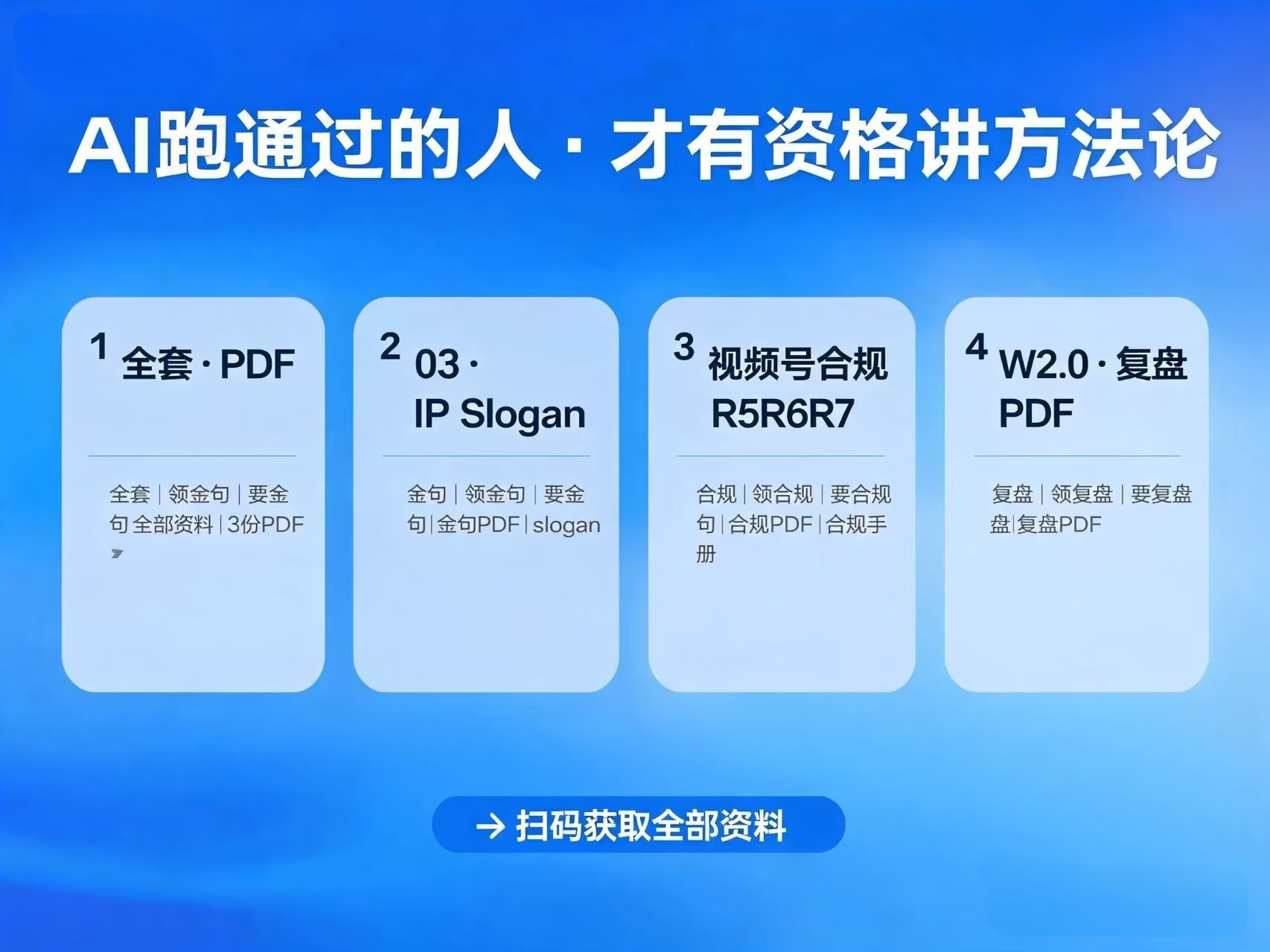 AI跑通过的人 · 才有资格讲方法论

1 全套 · PDF

全套 | 领金句 | 要金句 全部资料 | 3份PDF

2 03 · IP Slogan

金句 | 领金句 | 要金句 | 金句PDF | slogan

3 视频号合规 R5R6R7

合规 | 领合规 | 要合规句 | 合规PDF | 合规手册

4 W2.0 · 复盘 PDF

复盘 | 领复盘 | 要复盘盘 | 复盘PDF

→ 扫码获取全部资料